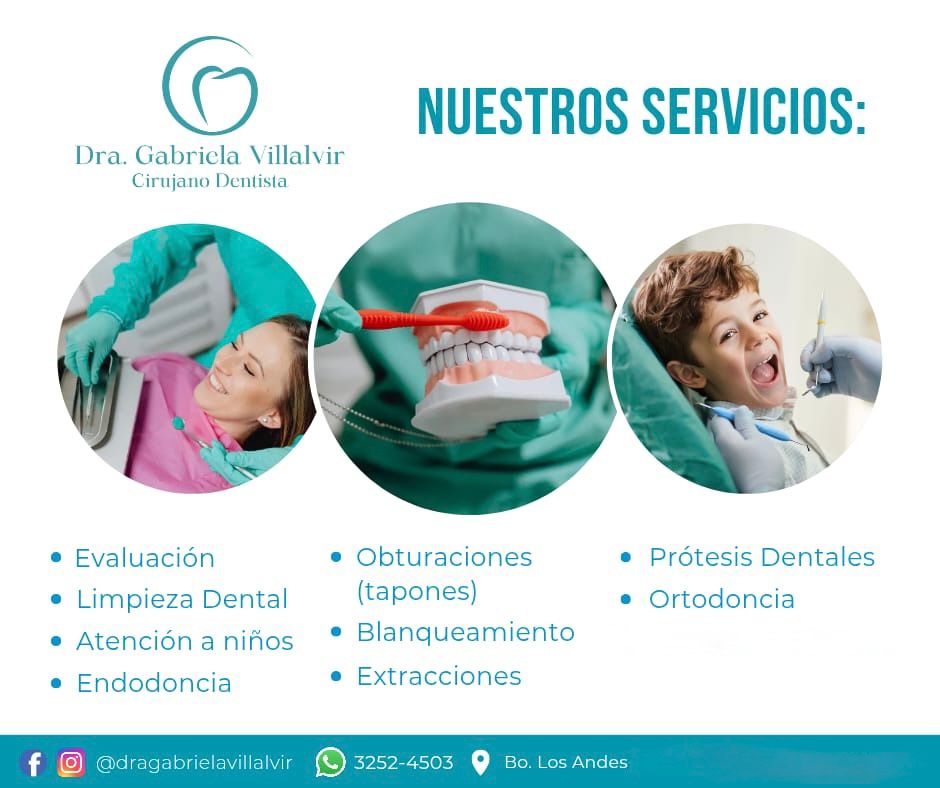 Dra. Gabriela Villalvir
Cirujano Dentista

NUESTROS SERVICIOS:

• Evaluación
• Limpieza Dental
• Atención a niños
• Endodoncia

• Obturaciones (tapones)
• Blanqueamiento
• Extracciones

• Prótesis Dentales
• Ortodoncia

@dragabrielavillalvir 3252-4503 Bo. Los Andes